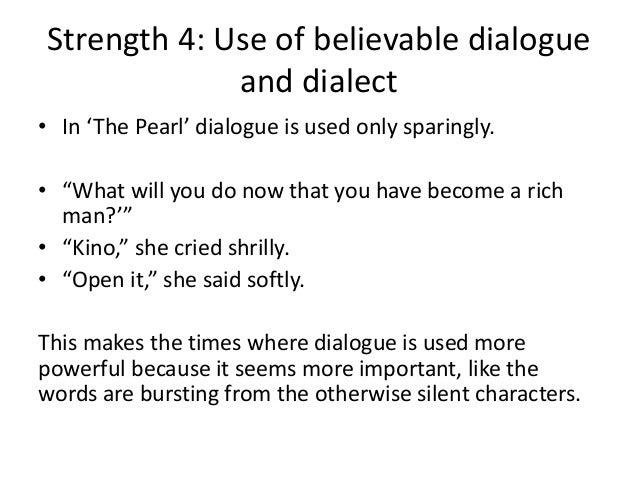 Strength 4: Use of believable dialogue and dialect

• In ‘The Pearl’ dialogue is used only sparingly.

• “What will you do now that you have become a rich man?’”
• “Kino,” she cried shrilly.
• “Open it,” she said softly.

This makes the times where dialogue is used more powerful because it seems more important, like the words are bursting from the otherwise silent characters.